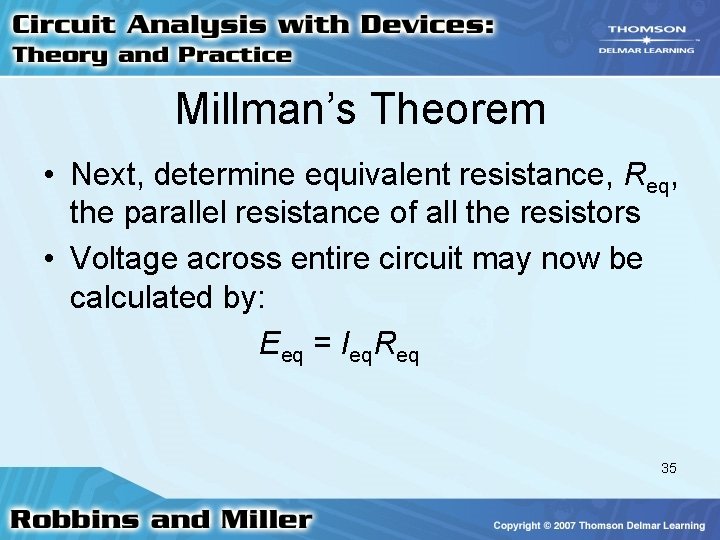 Circuit Analysis with Devices:
Theory and Practice

THOMSON
DELMAR LEARNING

Millman's Theorem

• Next, determine equivalent resistance, $R_{eq}$, the parallel resistance of all the resistors

• Voltage across entire circuit may now be calculated by:

$E_{eq} = I_{eq}R_{eq}$

35

Robbins and Miller

Copyright © 2007 Thomson Delmar Learning